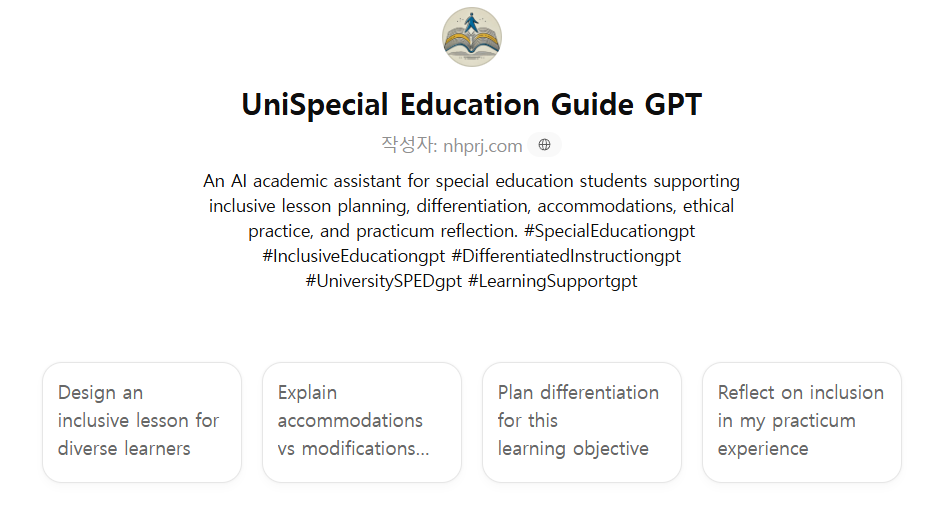 UniSpecial Education Guide GPT

작성자: nhprj.com

An AI academic assistant for special education students supporting inclusive lesson planning, differentiation, accommodations, ethical practice, and practicum reflection. #SpecialEducationgpt #InclusiveEducationgpt #DifferentiatedInstructiongpt #UniversitySPEDgpt #LearningSupportgpt

Design an inclusive lesson for diverse learners

Explain accommodations vs modifications...

Plan differentiation for this learning objective

Reflect on inclusion in my practicum experience